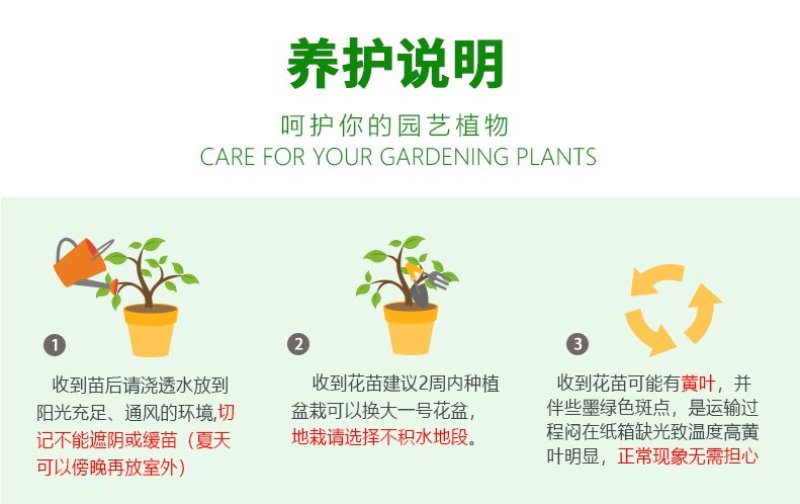 养护说明

呵护你的园艺植物
CARE FOR YOUR GARDENING PLANTS

1

收到苗后请浇透水放到阳光充足、通风的环境,切记不能遮阴或缓苗（夏天可以傍晚再放室外）

2

收到花苗建议2周内种植盆栽可以换大一号花盆,地栽请选择不积水地段。

3

收到花苗可能有黄叶，并伴些墨绿色斑点，是运输过程闷在纸箱缺光致温度高黄叶明显，正常现象无需担心